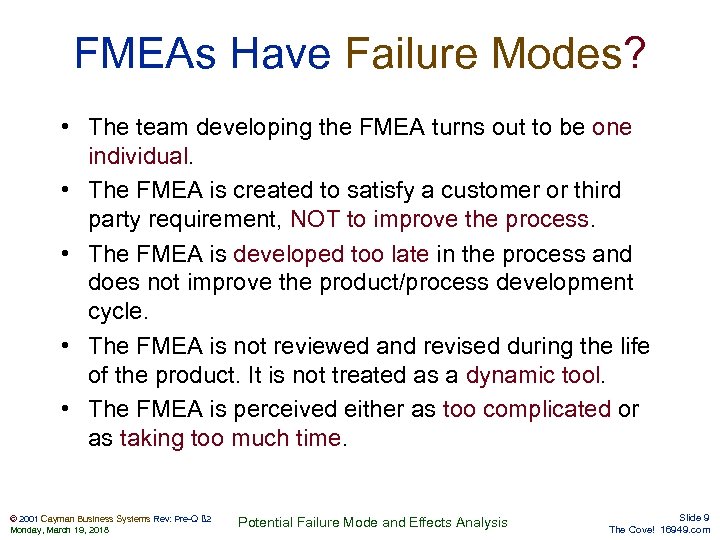 FMEAs Have Failure Modes?

• The team developing the FMEA turns out to be one individual.
• The FMEA is created to satisfy a customer or third party requirement, NOT to improve the process.
• The FMEA is developed too late in the process and does not improve the product/process development cycle.
• The FMEA is not reviewed and revised during the life of the product. It is not treated as a dynamic tool.
• The FMEA is perceived either as too complicated or as taking too much time.

© 2001 Cayman Business Systems Rev: Pre-Q B2
Monday, March 19, 2018

Potential Failure Mode and Effects Analysis

Slide 9
The Cove! 16949.com